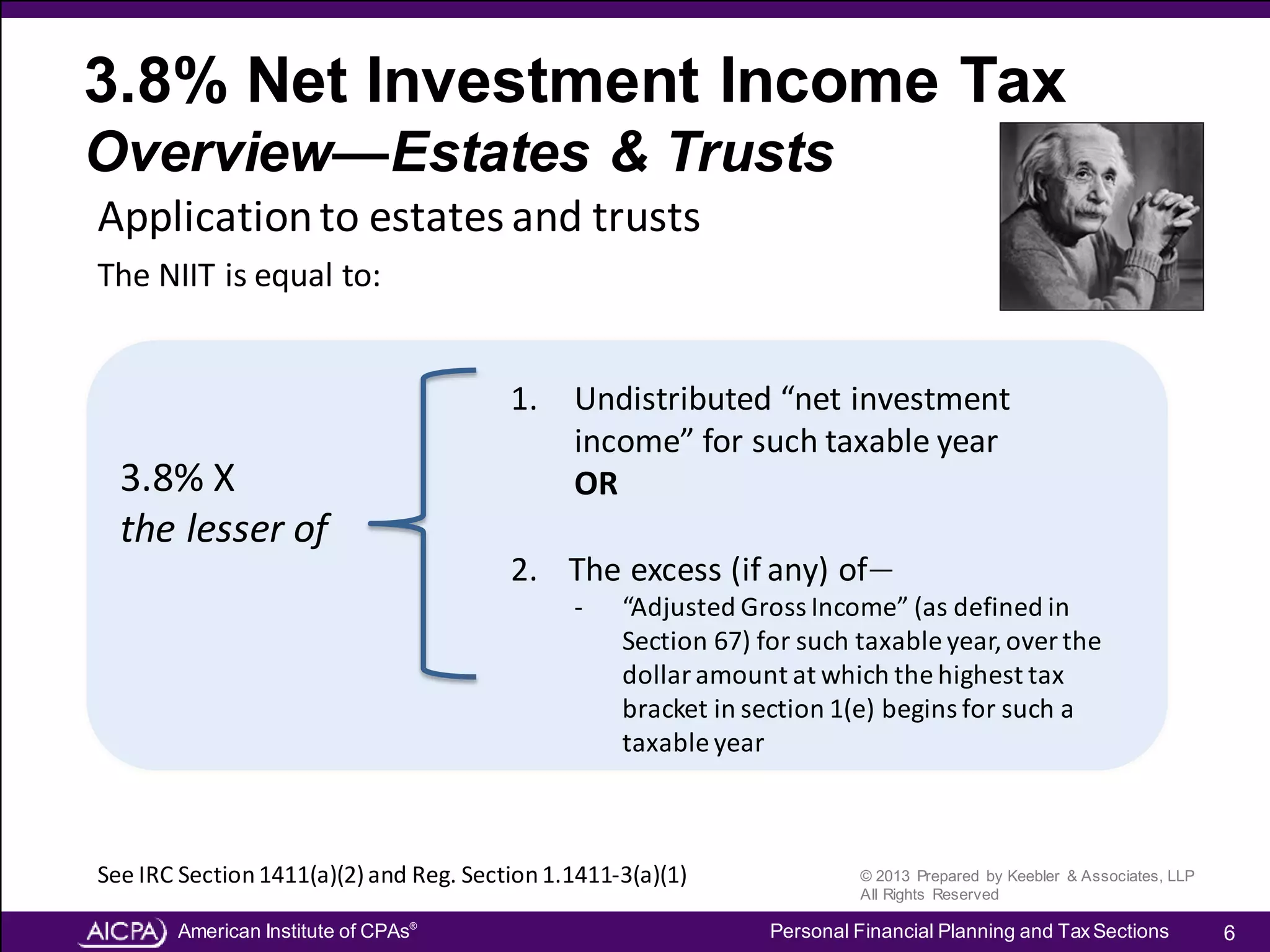 3.8% Net Investment Income Tax
Overview—Estates & Trusts

Application to estates and trusts

The NIIT is equal to:

3.8% X
the lesser of

1. Undistributed “net investment income” for such taxable year
OR

2. The excess (if any) of—
- “Adjusted Gross Income” (as defined in Section 67) for such taxable year, over the dollar amount at which the highest tax bracket in section 1(e) begins for such a taxable year

See IRC Section 1411(a)(2) and Reg. Section 1.1411-3(a)(1)

© 2013 Prepared by Keebler & Associates, LLP
All Rights Reserved

AICPA American Institute of CPAs®

Personal Financial Planning and Tax Sections

6